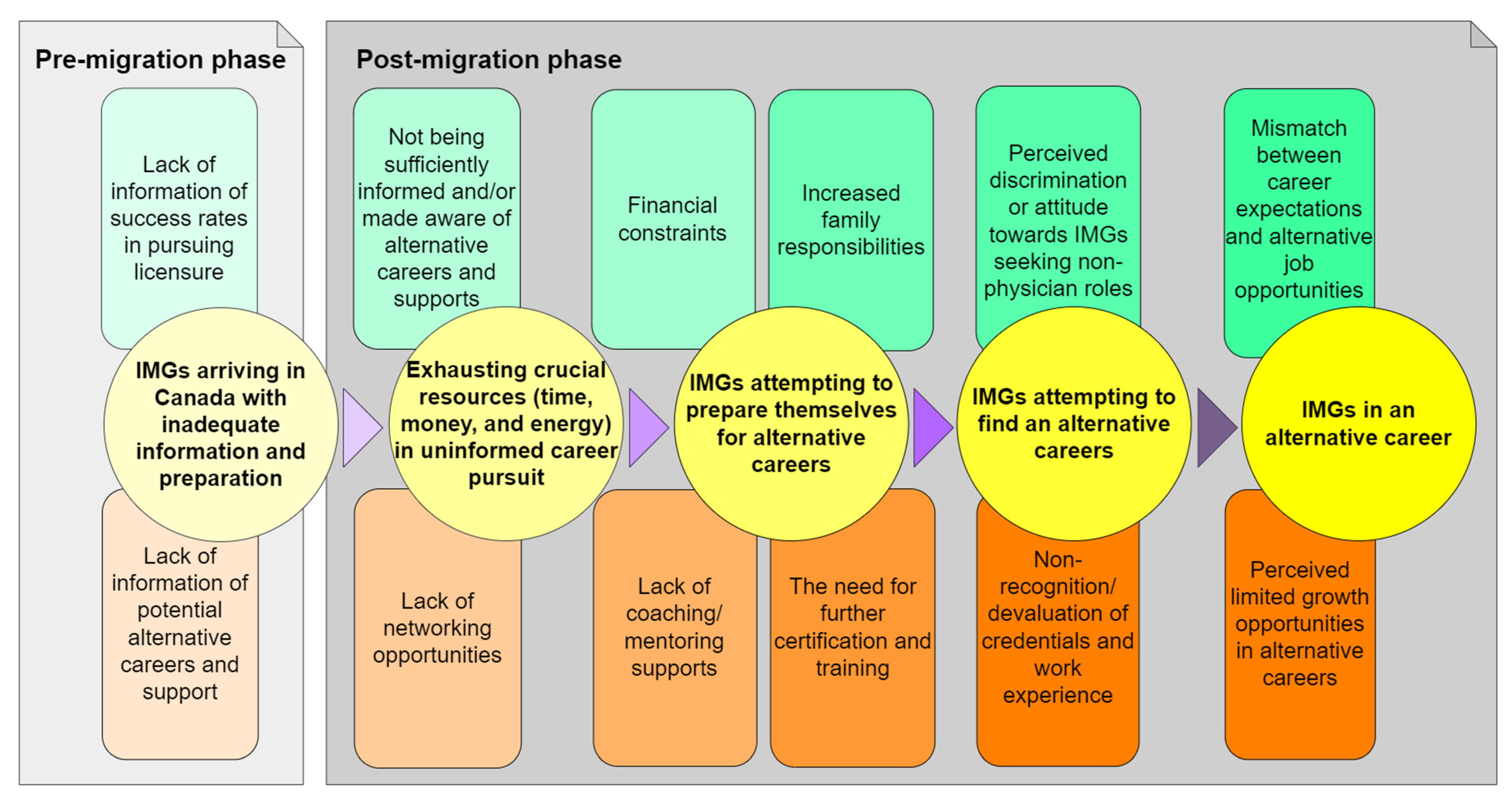 Pre-migration phase

Lack of information of success rates in pursuing licensure

IMGs arriving in Canada with inadequate information and preparation

Lack of information of potential alternative careers and support

Post-migration phase

Not being sufficiently informed and/or made aware of alternative careers and supports

Exhausting crucial resources (time, money, and energy) in uninformed career pursuit

Lack of networking opportunities

Financial constraints

Increased family responsibilities

IMGs attempting to prepare themselves for alternative careers

Lack of coaching/ mentoring supports

The need for further certification and training

Perceived discrimination or attitude towards IMGs seeking non-physician roles

IMGs attempting to find an alternative careers

Non-recognition/ devaluation of credentials and work experience

Mismatch between career expectations and alternative job opportunities

IMGs in an alternative career

Perceived limited growth opportunities in alternative careers